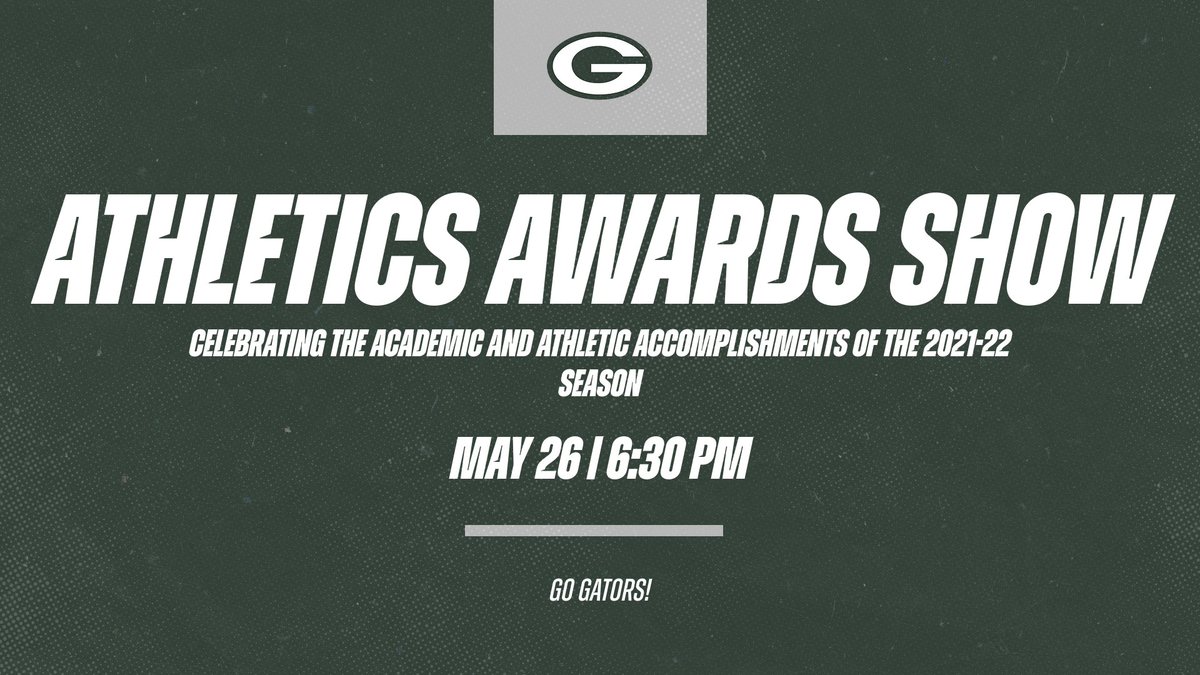 G

ATHLETICS AWARDS SHOW

CELEBRATING THE ACADEMIC AND ATHLETIC ACCOMPLISHMENTS OF THE 2021-22 SEASON

MAY 26 | 6:30 PM

GO GATORS!